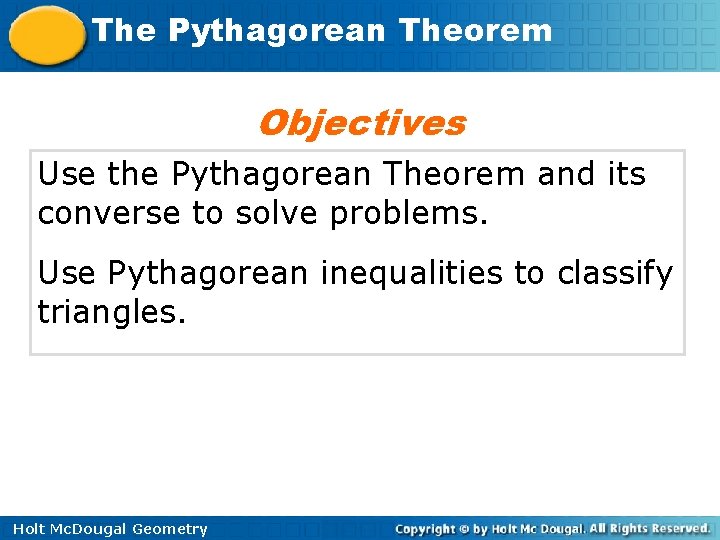 The Pythagorean Theorem

Objectives

Use the Pythagorean Theorem and its converse to solve problems.

Use Pythagorean inequalities to classify triangles.

Holt McDougal Geometry

Copyright © by Holt Mc Dougal. All Rights Reserved.